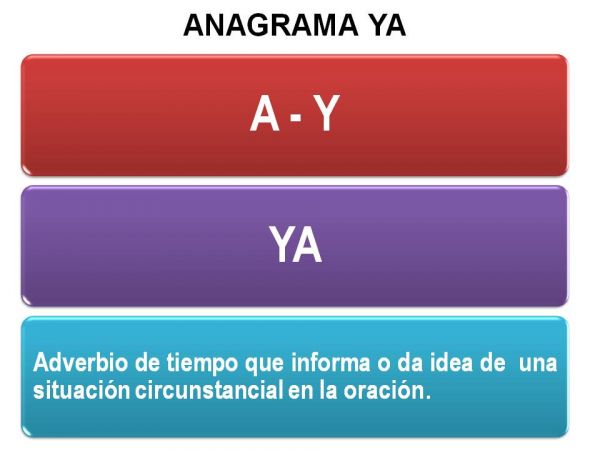 ANAGRAMA YA

A - Y

YA

Adverbio de tiempo que informa o da idea de una situación circunstancial en la oración.